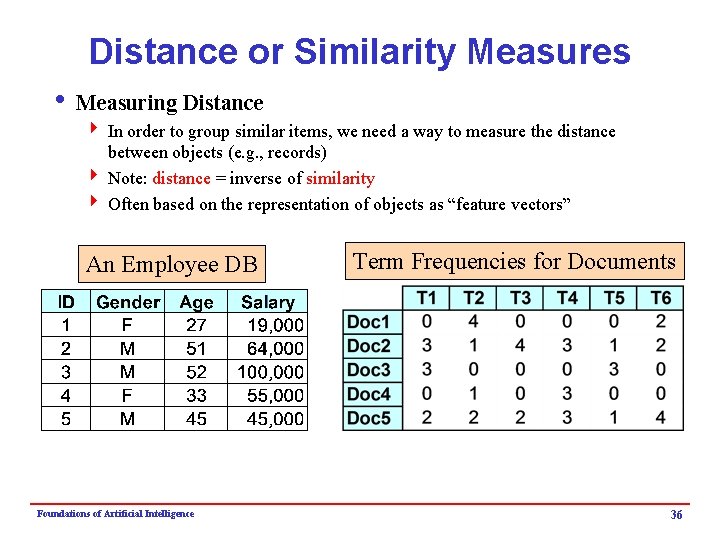 Distance or Similarity Measures

• Measuring Distance

‣ In order to group similar items, we need a way to measure the distance between objects (e.g., records)

‣ Note: distance = inverse of similarity

‣ Often based on the representation of objects as “feature vectors”

An Employee DB

| ID | Gender | Age | Salary |
|---|---|---|---|
| 1 | F | 27 | 19,000 |
| 2 | M | 51 | 64,000 |
| 3 | M | 52 | 100,000 |
| 4 | F | 33 | 55,000 |
| 5 | M | 45 | 45,000 |

Term Frequencies for Documents

| | T1 | T2 | T3 | T4 | T5 | T6 |
|---|---|---|---|---|---|---|
| Doc1 | 0 | 4 | 0 | 0 | 0 | 2 |
| Doc2 | 3 | 1 | 4 | 3 | 1 | 2 |
| Doc3 | 3 | 0 | 0 | 0 | 3 | 0 |
| Doc4 | 0 | 1 | 0 | 3 | 0 | 0 |
| Doc5 | 2 | 2 | 2 | 3 | 1 | 4 |

Foundations of Artificial Intelligence

36